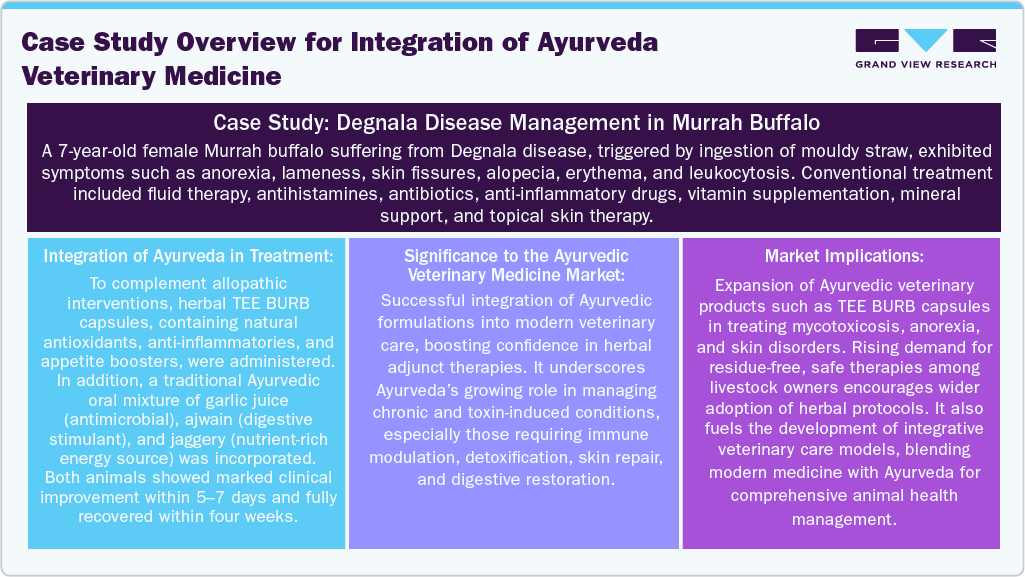 Case Study Overview for Integration of Ayurveda Veterinary Medicine

GRAND VIEW RESEARCH

Case Study: Degnala Disease Management in Murrah Buffalo

A 7-year-old female Murrah buffalo suffering from Degnala disease, triggered by ingestion of mouldy straw, exhibited symptoms such as anorexia, lameness, skin fissures, alopecia, erythema, and leukocytosis. Conventional treatment included fluid therapy, antihistamines, antibiotics, anti-inflammatory drugs, vitamin supplementation, mineral support, and topical skin therapy.

Integration of Ayurveda in Treatment:

To complement allopathic interventions, herbal TEE BURB capsules, containing natural antioxidants, anti-inflammatories, and appetite boosters, were administered. In addition, a traditional Ayurvedic oral mixture of garlic juice (antimicrobial), ajwain (digestive stimulant), and jaggery (nutrient-rich energy source) was incorporated. Both animals showed marked clinical improvement within 5–7 days and fully recovered within four weeks.

Significance to the Ayurvedic Veterinary Medicine Market:

Successful integration of Ayurvedic formulations into modern veterinary care, boosting confidence in herbal adjunct therapies. It underscores Ayurveda's growing role in managing chronic and toxin-induced conditions, especially those requiring immune modulation, detoxification, skin repair, and digestive restoration.

Market Implications:

Expansion of Ayurvedic veterinary products such as TEE BURB capsules in treating mycotoxicosis, anorexia, and skin disorders. Rising demand for residue-free, safe therapies among livestock owners encourages wider adoption of herbal protocols. It also fuels the development of integrative veterinary care models, blending modern medicine with Ayurveda for comprehensive animal health management.